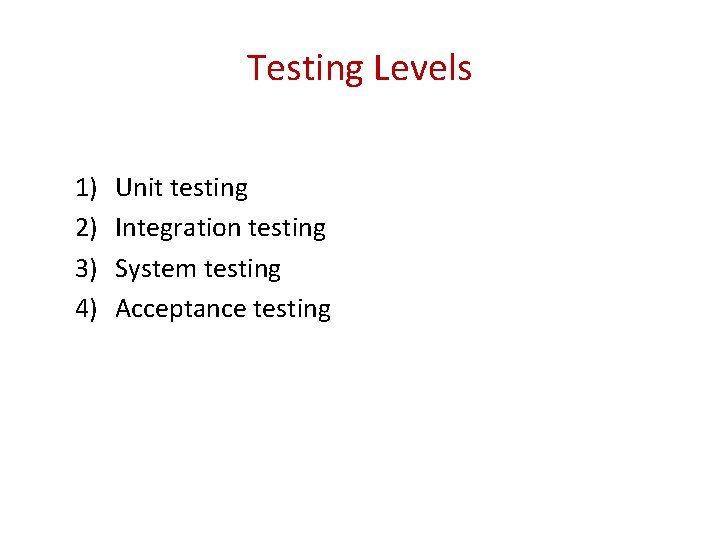 Testing Levels

1) Unit testing
2) Integration testing
3) System testing
4) Acceptance testing